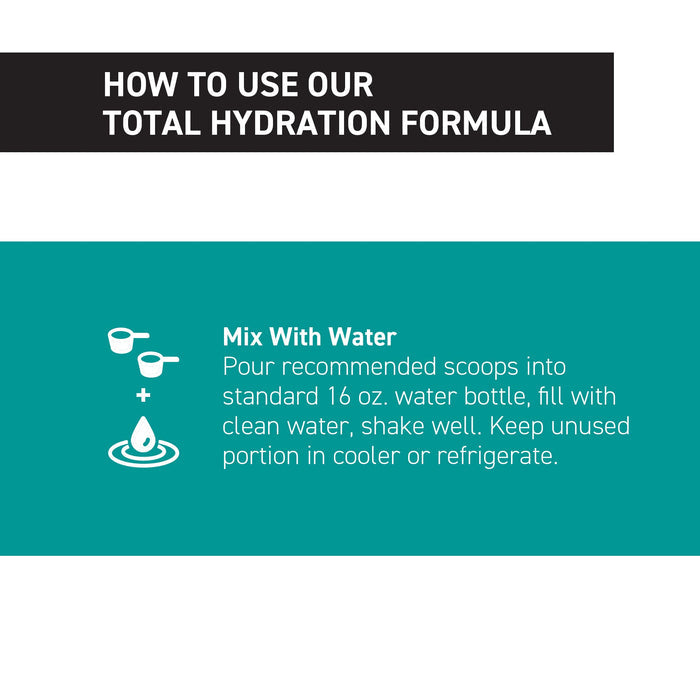 HOW TO USE OUR
TOTAL HYDRATION FORMULA

+

Mix With Water
Pour recommended scoops into standard 16 oz. water bottle, fill with clean water, shake well. Keep unused portion in cooler or refrigerate.